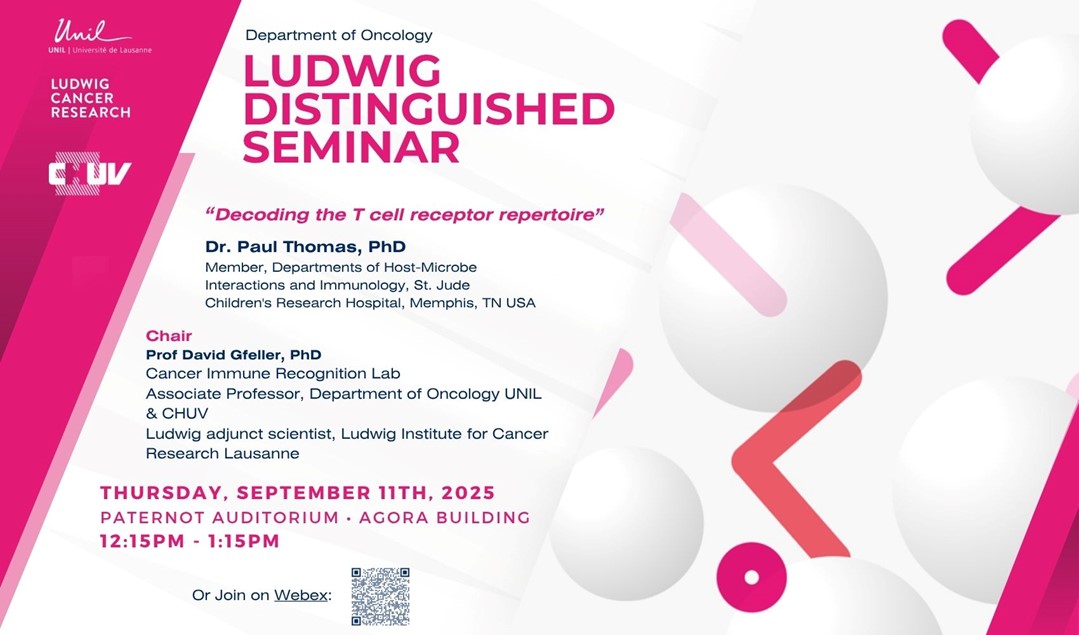 Unil
UNIL | Université de Lausanne

LUDWIG CANCER RESEARCH

CHUV

Department of Oncology

LUDWIG DISTINGUISHED SEMINAR

"Decoding the T cell receptor repertoire"

Dr. Paul Thomas, PhD
Member, Departments of Host-Microbe Interactions and Immunology, St. Jude Children's Research Hospital, Memphis, TN USA

Chair
Prof David Gfeller, PhD
Cancer Immune Recognition Lab
Associate Professor, Department of Oncology UNIL & CHUV
Ludwig adjunct scientist, Ludwig Institute for Cancer Research Lausanne

THURSDAY, SEPTEMBER 11TH, 2025
PATERNOT AUDITORIUM • AGORA BUILDING
12:15PM - 1:15PM

Or Join on Webex: